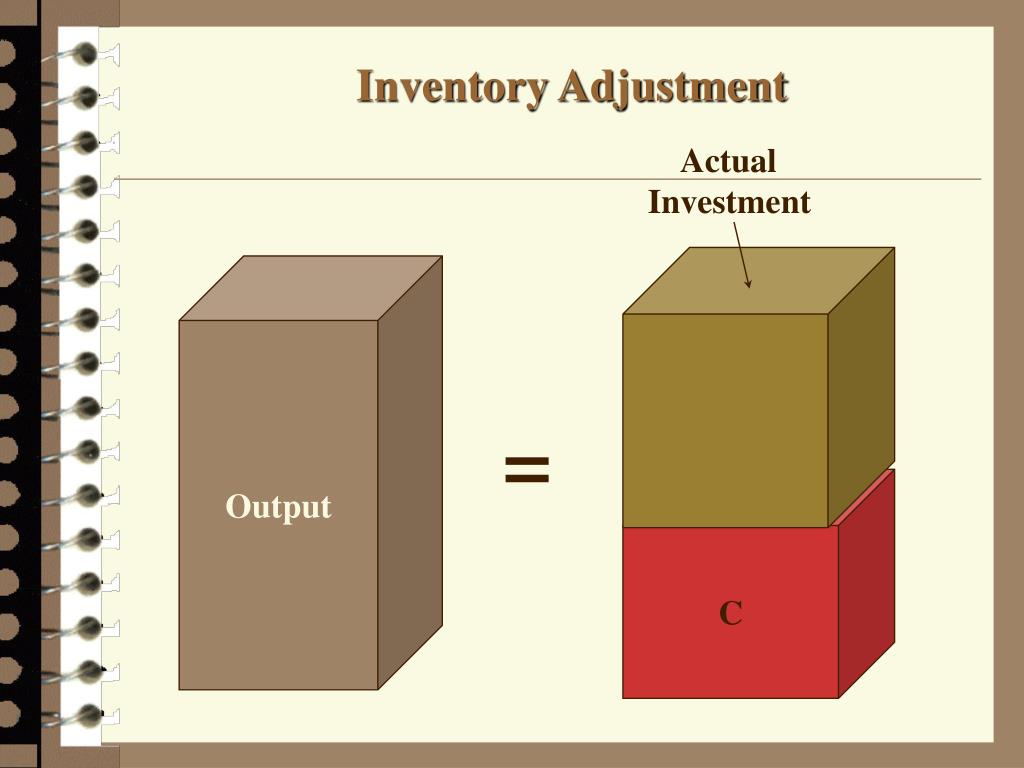 Inventory Adjustment

Actual Investment

Output

=

C